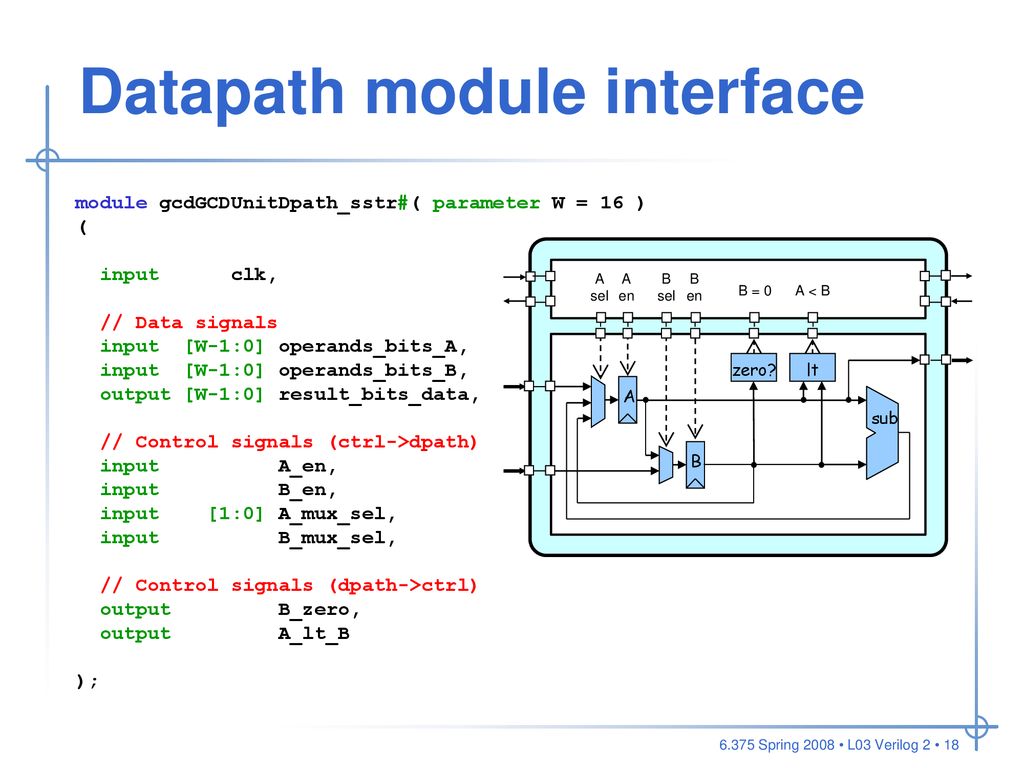 Datapath module interface

module gcdGCDUnitDpath_sstr#( parameter W = 16 )
(
  input        clk,

  // Data signals
  input  [W-1:0] operands_bits_A,
  input  [W-1:0] operands_bits_B,
  output [W-1:0] result_bits_data,

  // Control signals (ctrl->dpath)
  input          A_en,
  input          B_en,
  input    [1:0] A_mux_sel,
  input          B_mux_sel,

  // Control signals (dpath->ctrl)
  output         B_zero,
  output         A_lt_B
);

A sel
A en
B sel
B en
B = 0
A < B
zero?
lt
A
B
sub

6.375 Spring 2008 • L03 Verilog 2 • 18